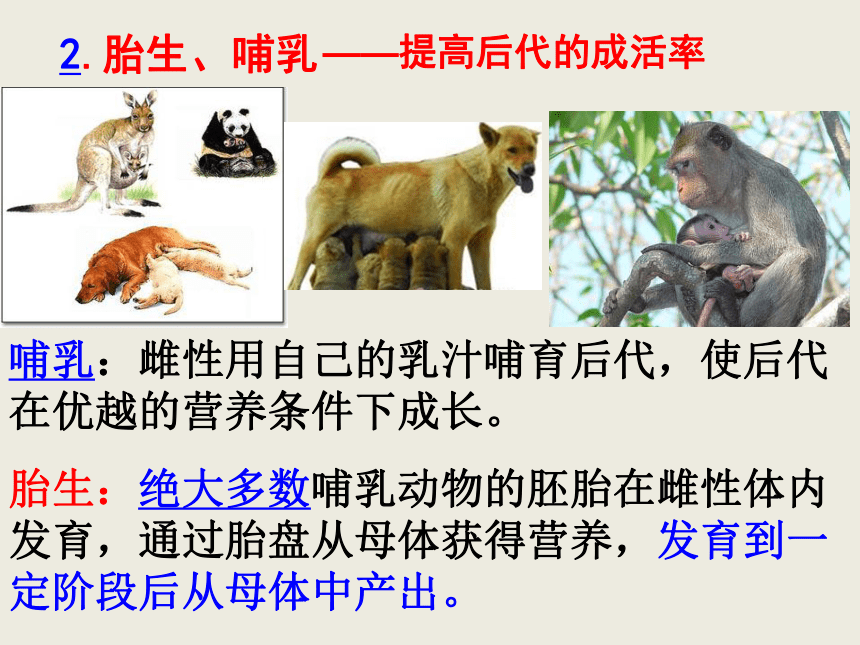 2. 胎生、哺乳——提高后代的成活率

哺乳：雌性用自己的乳汁哺育后代，使后代在优越的营养条件下成长。

胎生：绝大多数哺乳动物的胚胎在雌性体内发育，通过胎盘从母体获得营养，发育到一定阶段后从母体中产出。